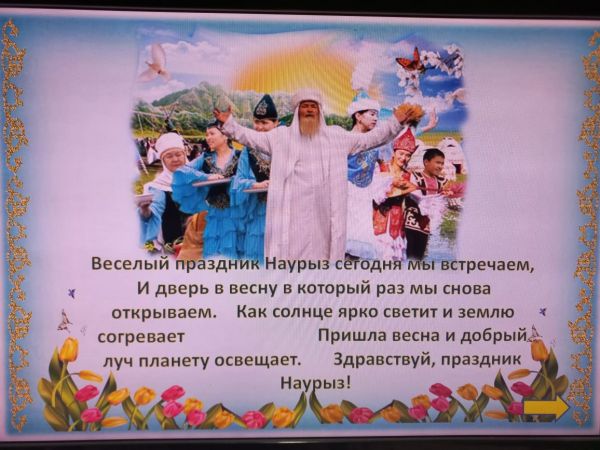 Веселый праздник Наурыз сегодня мы встречаем, И дверь в весну в который раз мы снова открываем. Как солнце ярко светит и землю согревает Пришла весна и добрый луч планету освещает. Здравствуй, праздник Наурыз!